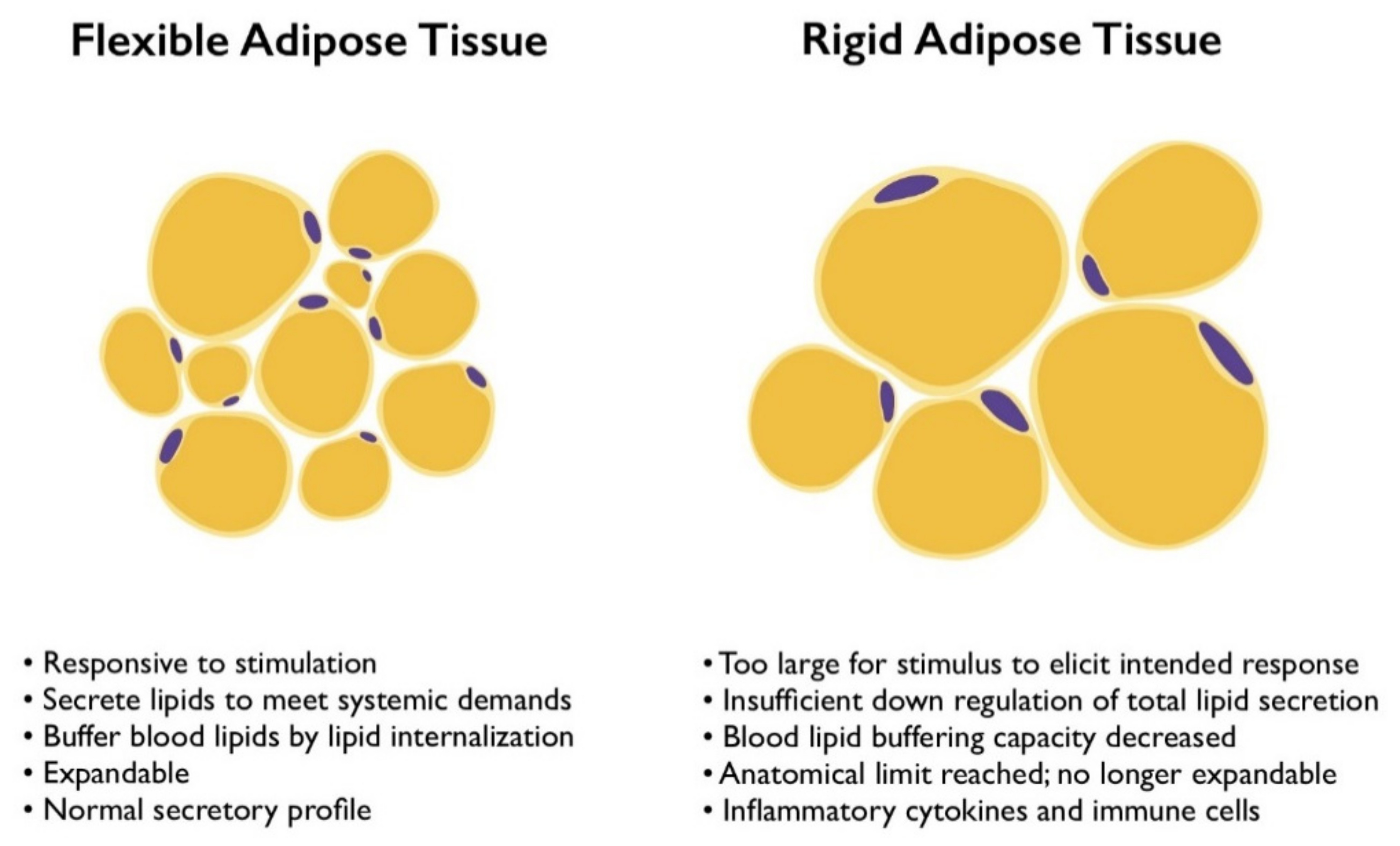 Flexible Adipose Tissue

• Responsive to stimulation
• Secrete lipids to meet systemic demands
• Buffer blood lipids by lipid internalization
• Expandable
• Normal secretory profile

Rigid Adipose Tissue

• Too large for stimulus to elicit intended response
• Insufficient down regulation of total lipid secretion
• Blood lipid buffering capacity decreased
• Anatomical limit reached; no longer expandable
• Inflammatory cytokines and immune cells